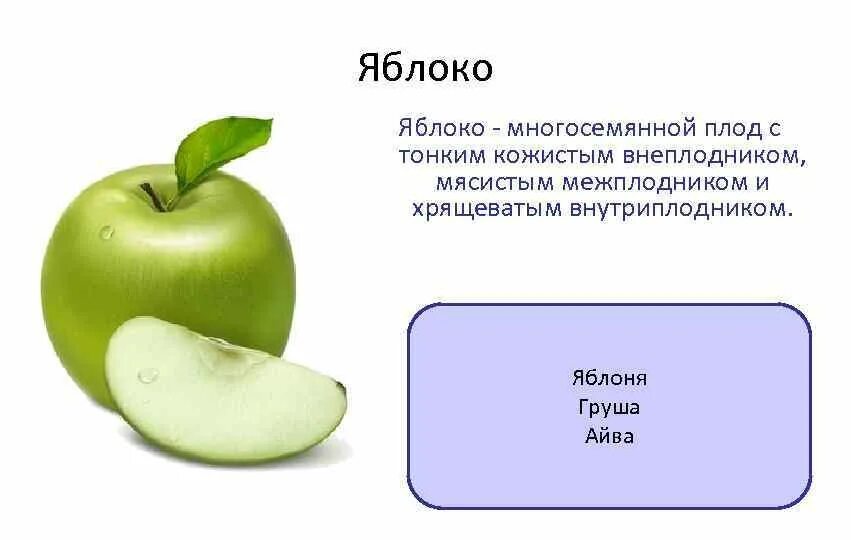 Яблоко

Яблоко - многосемянной плод с тонким кожистым внеплодником, мясистым межплодником и хрящеватым внутриплодником.

Яблоня
Груша
Айва